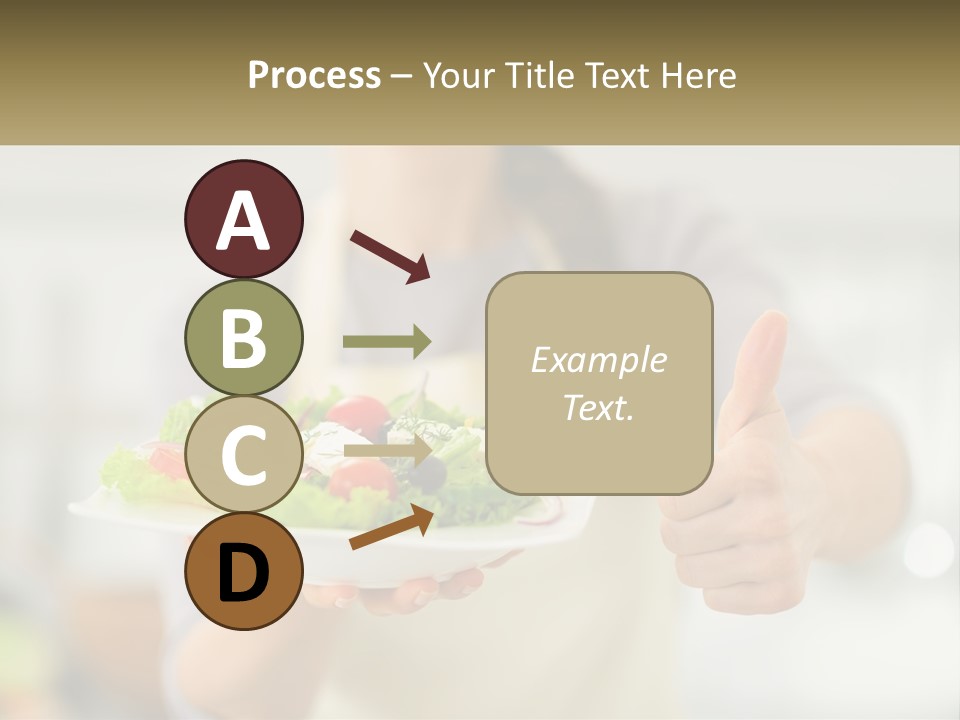 Process – Your Title Text Here

A

B

C

D

Example Text.